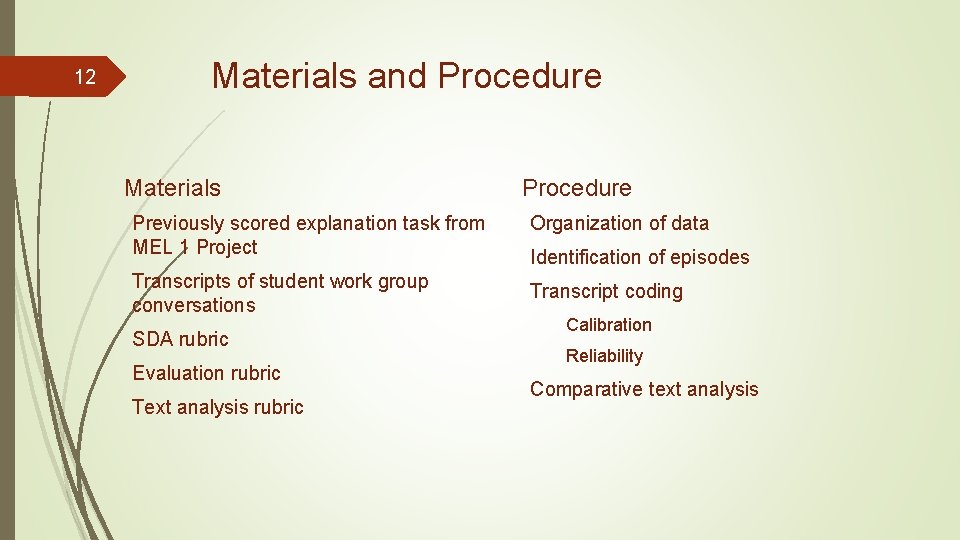 12

Materials and Procedure

Materials

Previously scored explanation task from MEL 1 Project

Transcripts of student work group conversations

SDA rubric

Evaluation rubric

Text analysis rubric

Procedure

Organization of data

Identification of episodes

Transcript coding

Calibration

Reliability

Comparative text analysis